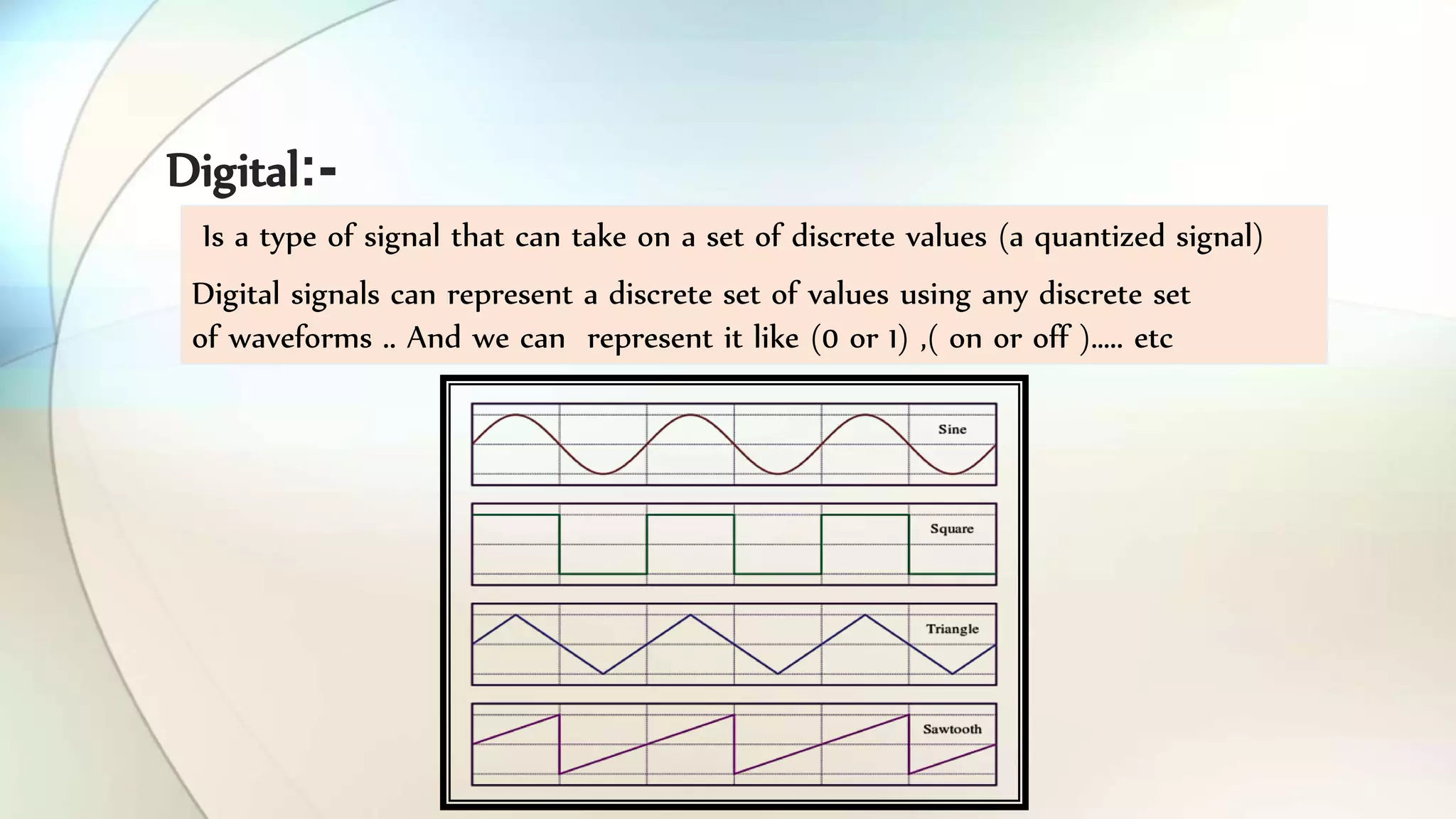 Digital:-

Is a type of signal that can take on a set of discrete values (a quantized signal)

Digital signals can represent a discrete set of values using any discrete set of waveforms .. And we can represent it like (0 or 1) ,( on or off )….. etc

Sine

Square

Triangle

Sawtooth